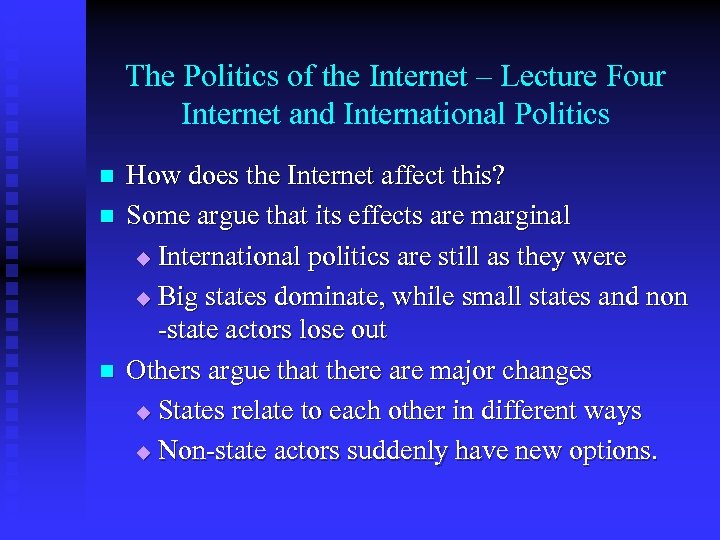 The Politics of the Internet – Lecture Four
Internet and International Politics

■ How does the Internet affect this?
■ Some argue that its effects are marginal
◆ International politics are still as they were
◆ Big states dominate, while small states and non -state actors lose out
■ Others argue that there are major changes
◆ States relate to each other in different ways
◆ Non-state actors suddenly have new options.